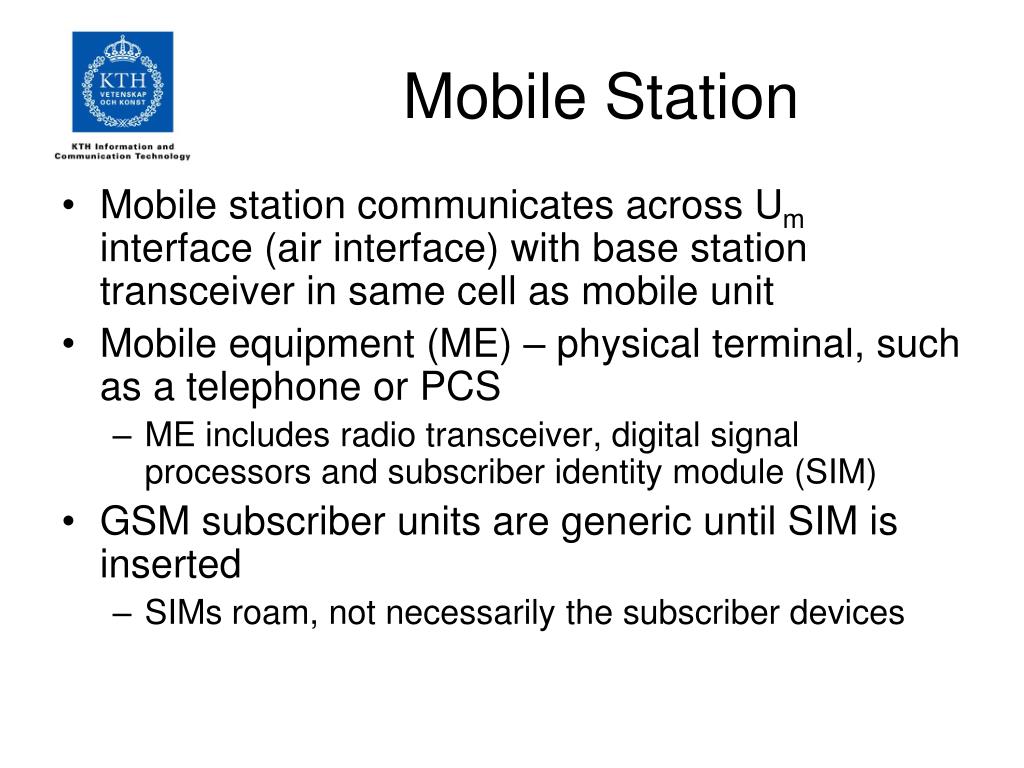 KTH VETENSKAP OCH KONST

KTH Information and Communication Technology

Mobile Station

• Mobile station communicates across $U_m$ interface (air interface) with base station transceiver in same cell as mobile unit
• Mobile equipment (ME) – physical terminal, such as a telephone or PCS
– ME includes radio transceiver, digital signal processors and subscriber identity module (SIM)
• GSM subscriber units are generic until SIM is inserted
– SIMs roam, not necessarily the subscriber devices